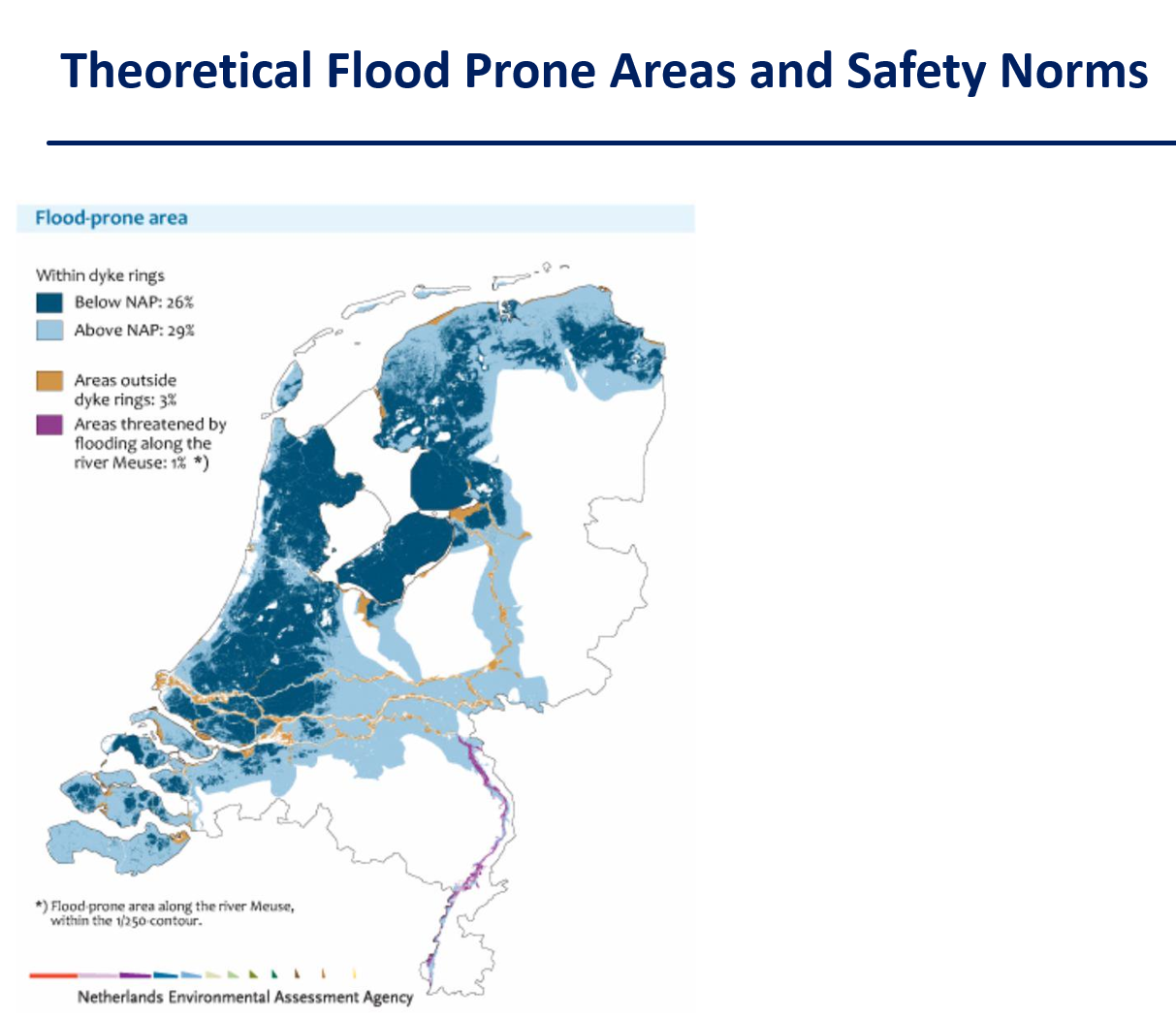 Theoretical Flood Prone Areas and Safety Norms

Flood-prone area

Within dyke rings

Below NAP: 26%

Above NAP: 29%

Areas outside dyke rings: 3%

Areas threatened by flooding along the river Meuse: 1% *)

*) Flood-prone area along the river Meuse, within the 1/250-contour.

Netherlands Environmental Assessment Agency